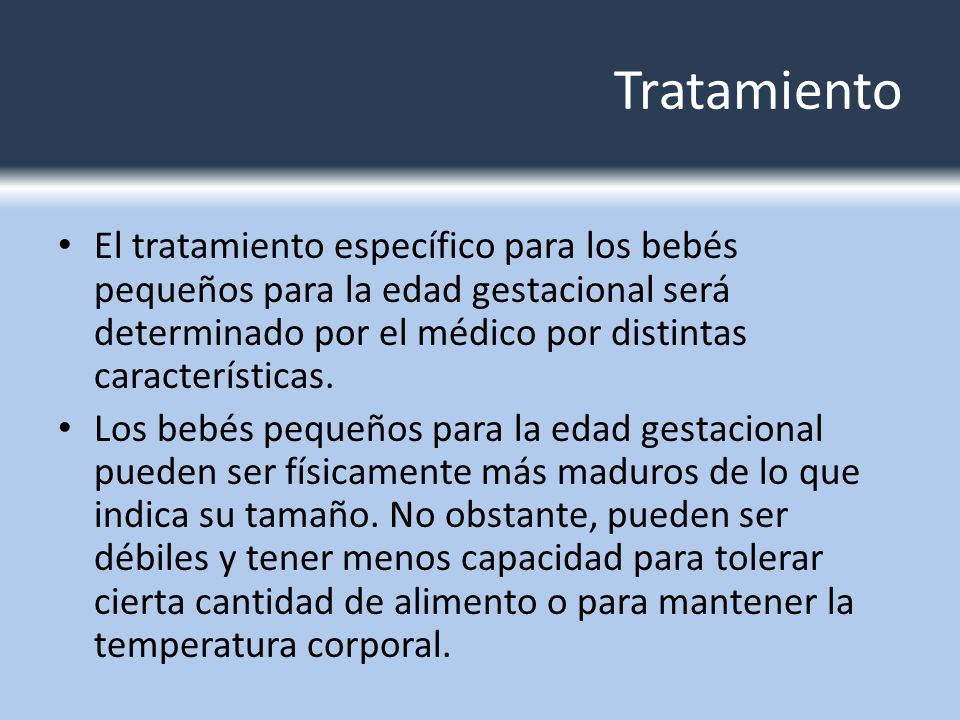 Tratamiento

• El tratamiento específico para los bebés pequeños para la edad gestacional será determinado por el médico por distintas características.

• Los bebés pequeños para la edad gestacional pueden ser físicamente más maduros de lo que indica su tamaño. No obstante, pueden ser débiles y tener menos capacidad para tolerar cierta cantidad de alimento o para mantener la temperatura corporal.